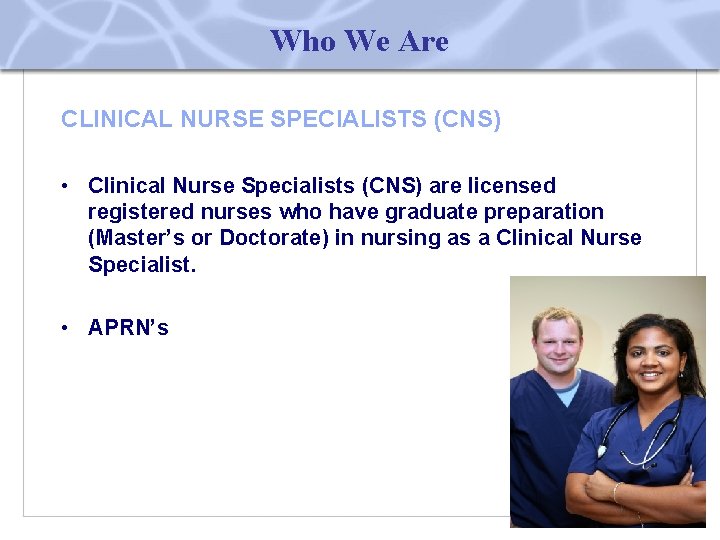 Who We Are

CLINICAL NURSE SPECIALISTS (CNS)

• Clinical Nurse Specialists (CNS) are licensed registered nurses who have graduate preparation (Master's or Doctorate) in nursing as a Clinical Nurse Specialist.

• APRN's